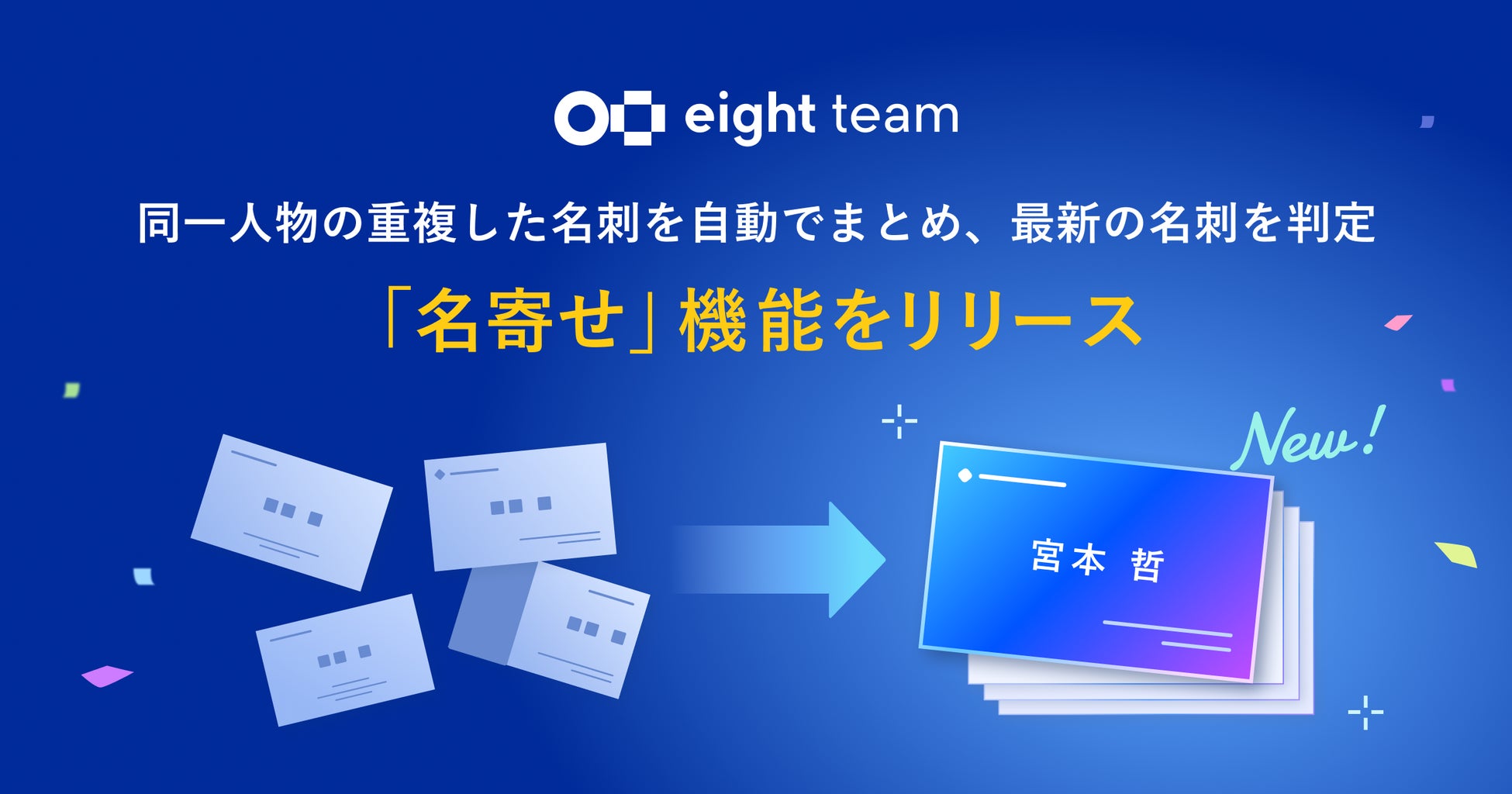 eight team

同一人物の重複した名刺を自動でまとめ、最新の名刺を判定

「名寄せ」機能をリリース

New!

宮本 哲